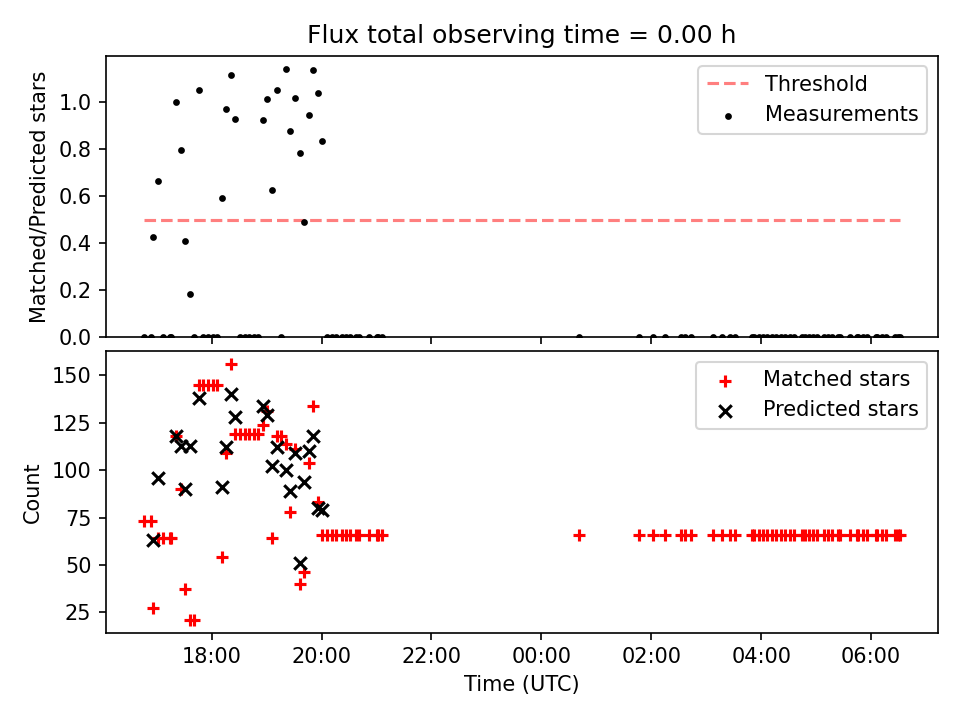 Flux total observing time = 0.00 h

Matched/Predicted stars

1.0
0.8
0.6
0.4
0.2
0.0

Threshold
Measurements

Count

150
125
100
75
50
25

Matched stars
Predicted stars

18:00
20:00
22:00
00:00
02:00
04:00
06:00

Time (UTC)